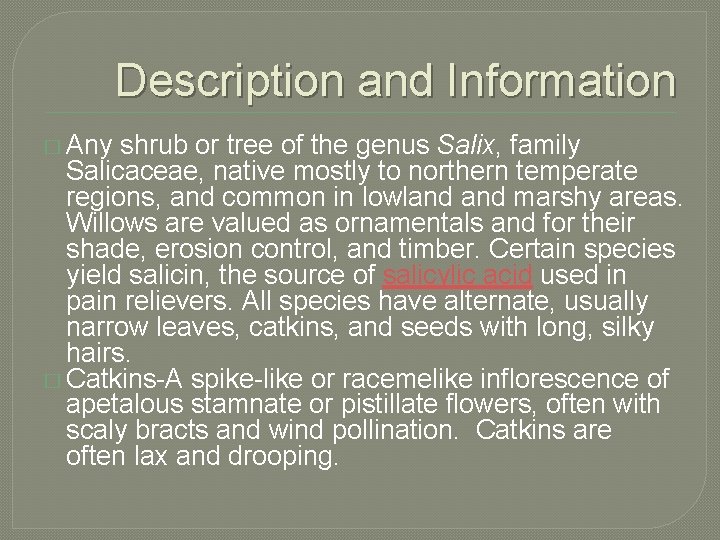 Description and Information

Any shrub or tree of the genus Salix, family Salicaceae, native mostly to northern temperate regions, and common in lowland and marshy areas. Willows are valued as ornamentals and for their shade, erosion control, and timber. Certain species yield salicin, the source of salicylic acid used in pain relievers. All species have alternate, usually narrow leaves, catkins, and seeds with long, silky hairs.

Catkins-A spike-like or racemelike inflorescence of apetalous stamnate or pistillate flowers, often with scaly bracts and wind pollination. Catkins are often lax and drooping.